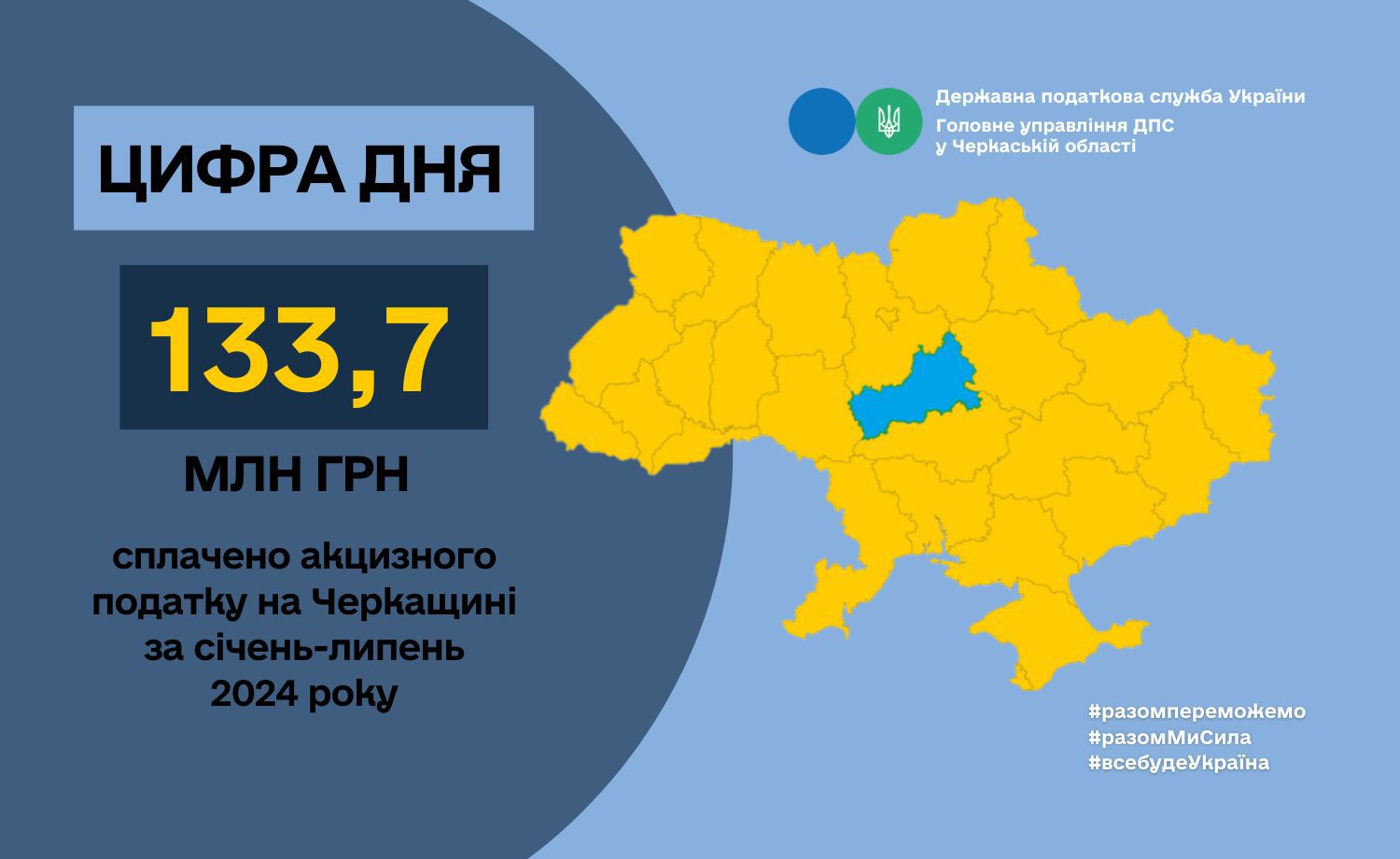 ЦИФРА ДНЯ

133,7

МЛН ГРН

сплачено акцизного податку на Черкащині за січень-липень 2024 року

Державна податкова служба України
Головне управління ДПС у Черкаській області

#разомпереможемо
#разомМиСила
#всебудеУкраїна